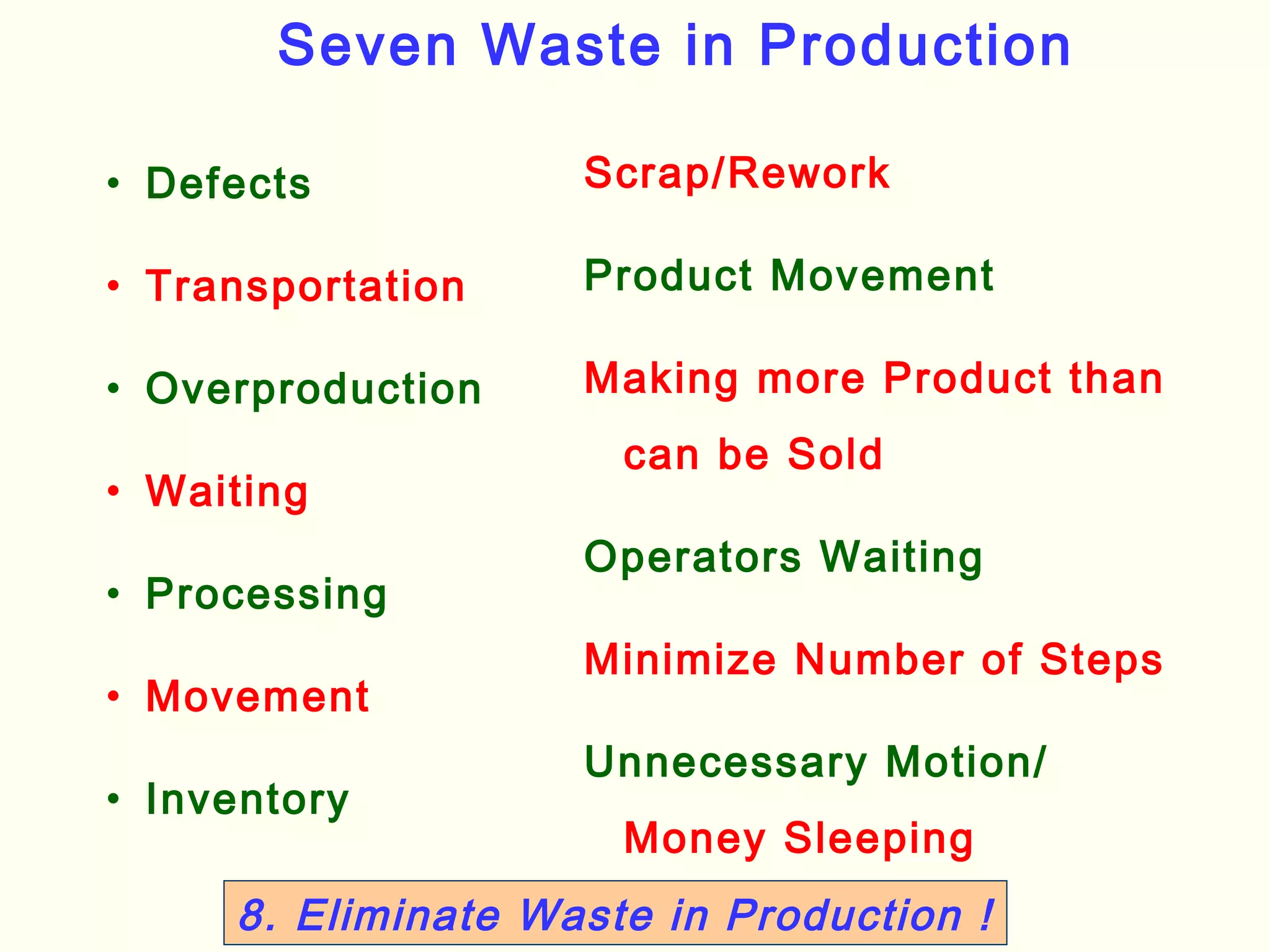 Seven Waste in Production

• Defects
• Transportation
• Overproduction
• Waiting
• Processing
• Movement
• Inventory

Scrap/Rework

Product Movement

Making more Product than can be Sold

Operators Waiting

Minimize Number of Steps

Unnecessary Motion/

Money Sleeping

8. Eliminate Waste in Production !